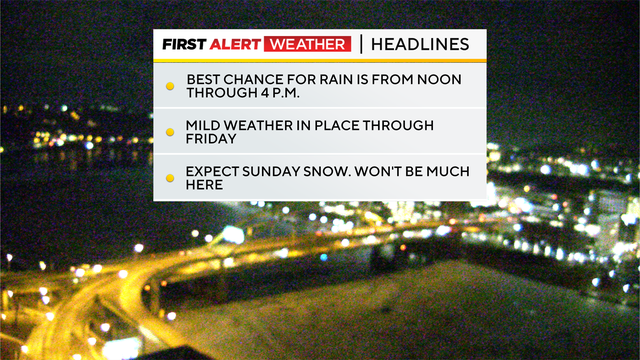 FIRST ALERT WEATHER | HEADLINES

BEST CHANCE FOR RAIN IS FROM NOON THROUGH 4 P.M.

MILD WEATHER IN PLACE THROUGH FRIDAY

EXPECT SUNDAY SNOW. WON'T BE MUCH HERE